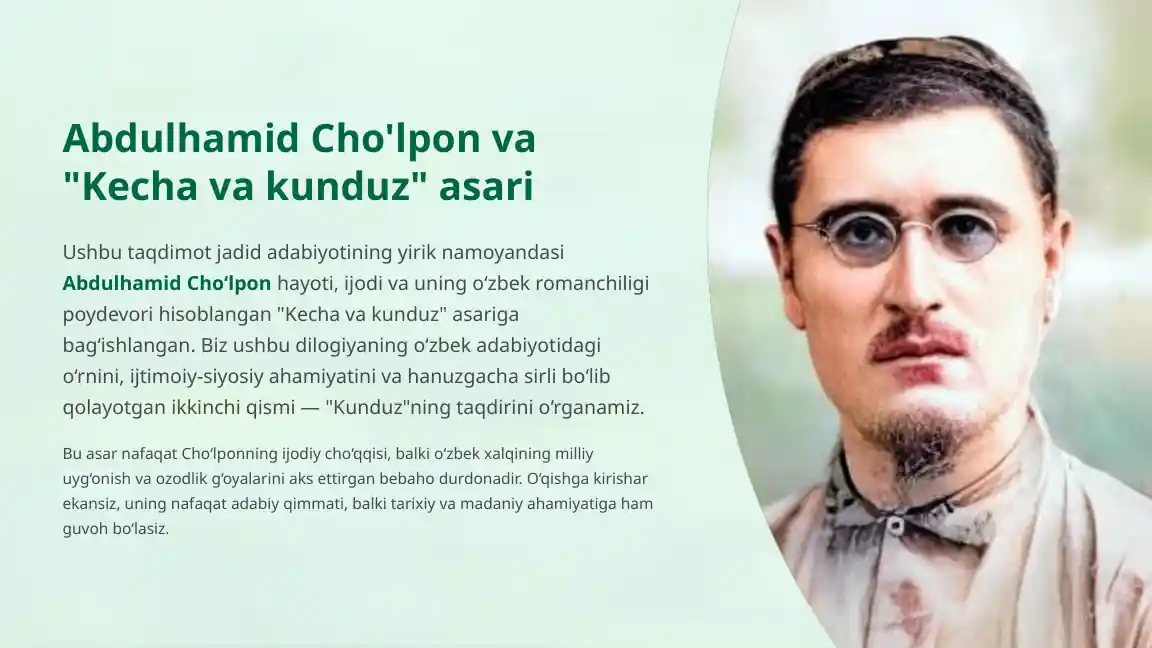 Abdulhamid Cho'lpon va "Kecha va kunduz" asari

Ushbu taqdimot jadid adabiyotining yirik namoyandasi Abdulhamid Cho‘lpon hayoti, ijodi va uning o‘zbek romanchiligi poydevori hisoblangan "Kecha va kunduz" asariga bag‘ishlangan. Biz ushbu dilogiyaning o‘zbek adabiyotidagi o‘rnini, ijtimoiy-siyosiy ahamiyatini va hanuzgacha sirli bo‘lib qolayotgan ikkinchi qismi — "Kunduz"ning taqdirini o‘rganamiz.

Bu asar nafaqat Cho‘lponning ijodiy cho‘qqisi, balki o‘zbek xalqining milliy uyg‘onish va ozodlik g‘oyalarini aks ettirgan bebaho durdonadir. O‘qishga kirishar ekansiz, uning nafaqat adabiy qimmati, balki tarixiy va madaniy ahamiyatiga ham guvoh bo‘lasiz.